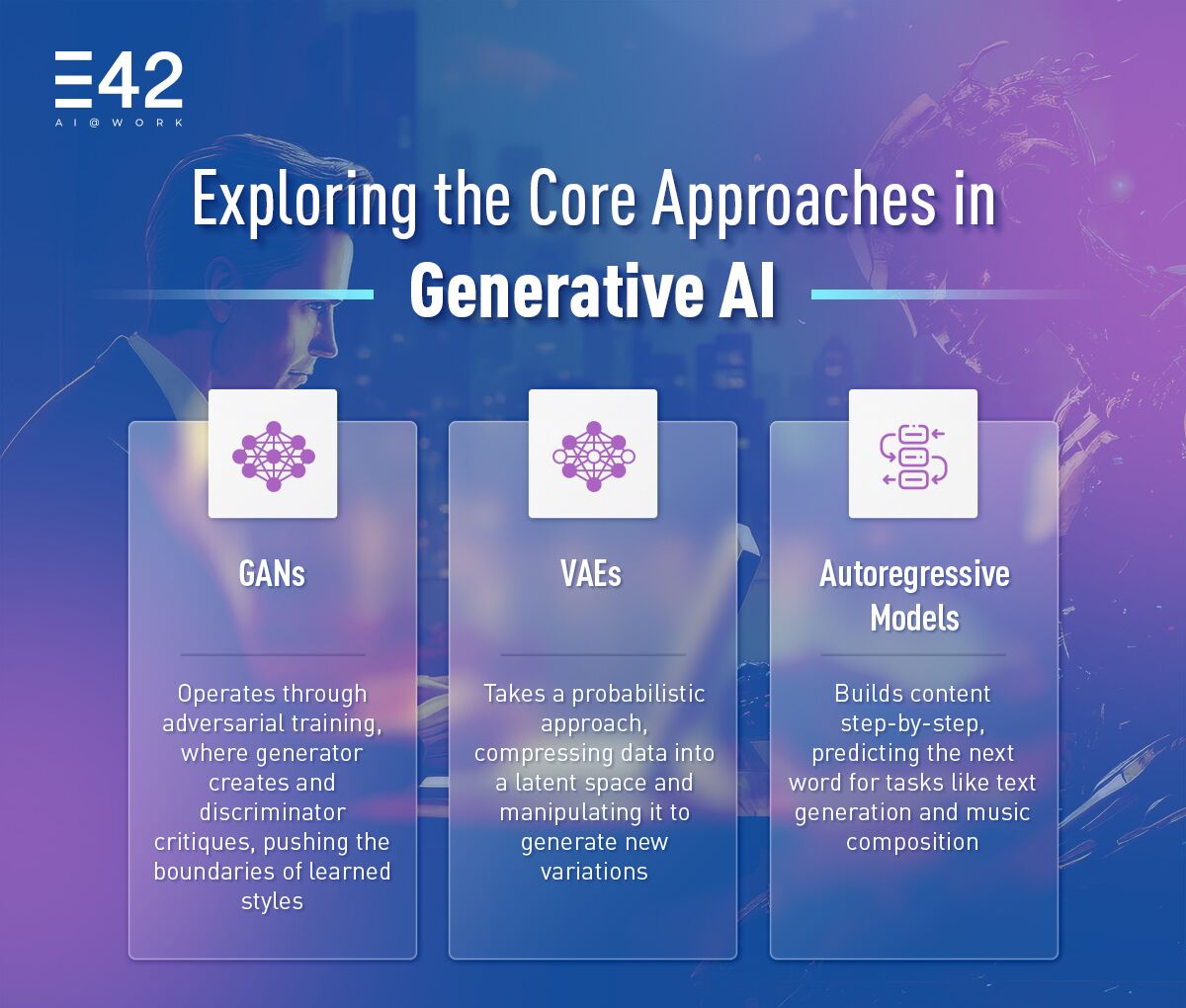 E42
AI@WORK

Exploring the Core Approaches in
Generative AI

GANs

Operates through adversarial training, where generator creates and discriminator critiques, pushing the boundaries of learned styles

VAEs

Takes a probabilistic approach, compressing data into a latent space and manipulating it to generate new variations

Autoregressive Models

Builds content step-by-step, predicting the next word for tasks like text generation and music composition